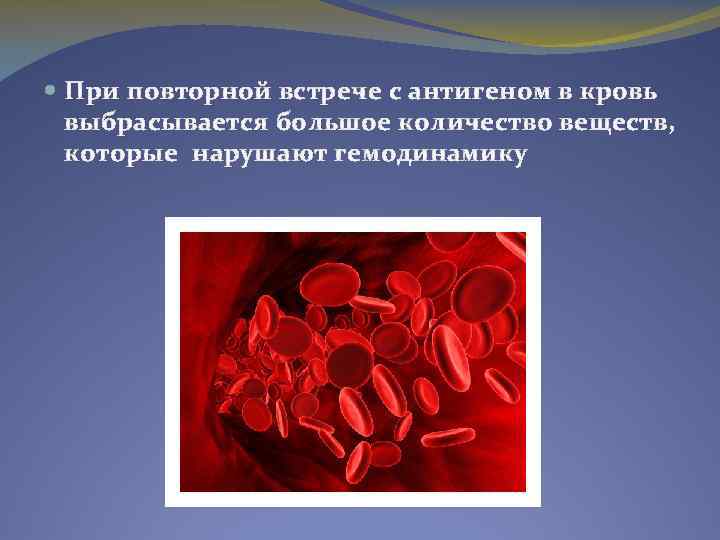 При повторной встрече с антигеном в кровь выбрасывается большое количество веществ, которые  нарушают гемодинамику